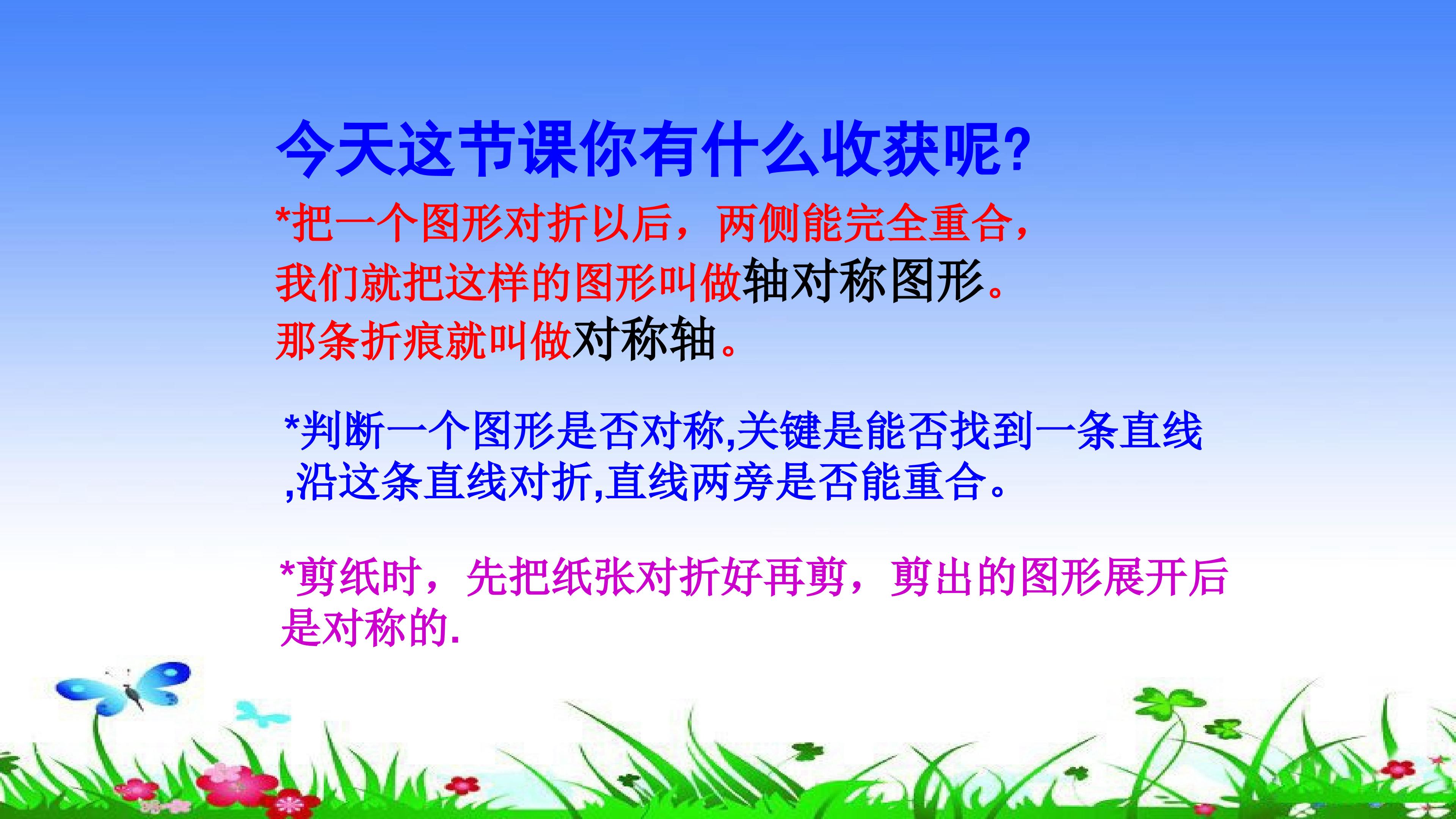 今天这节课你有什么收获呢?

*把一个图形对折以后，两侧能完全重合，我们就把这样的图形叫做轴对称图形。那条折痕就叫做对称轴。

*判断一个图形是否对称,关键是能否找到一条直线,沿这条直线对折,直线两旁是否能重合。

*剪纸时，先把纸张对折好再剪，剪出的图形展开后是对称的.